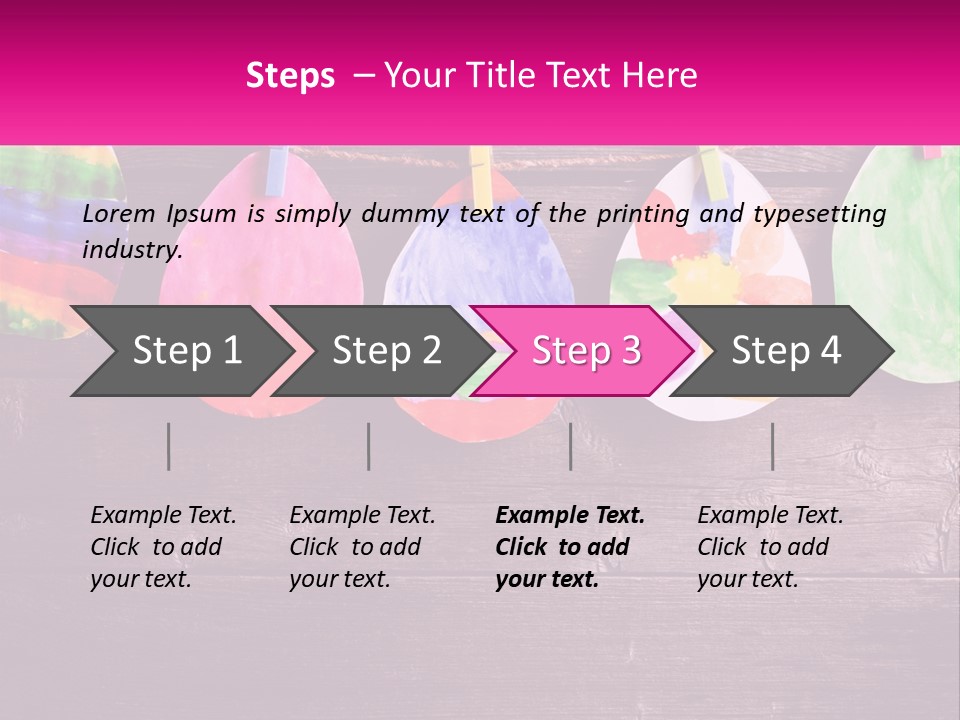 Steps – Your Title Text Here

Lorem Ipsum is simply dummy text of the printing and typesetting industry.

Step 1

Step 2

Step 3

Step 4

Example Text. Click to add your text.

Example Text. Click to add your text.

Example Text. Click to add your text.

Example Text. Click to add your text.